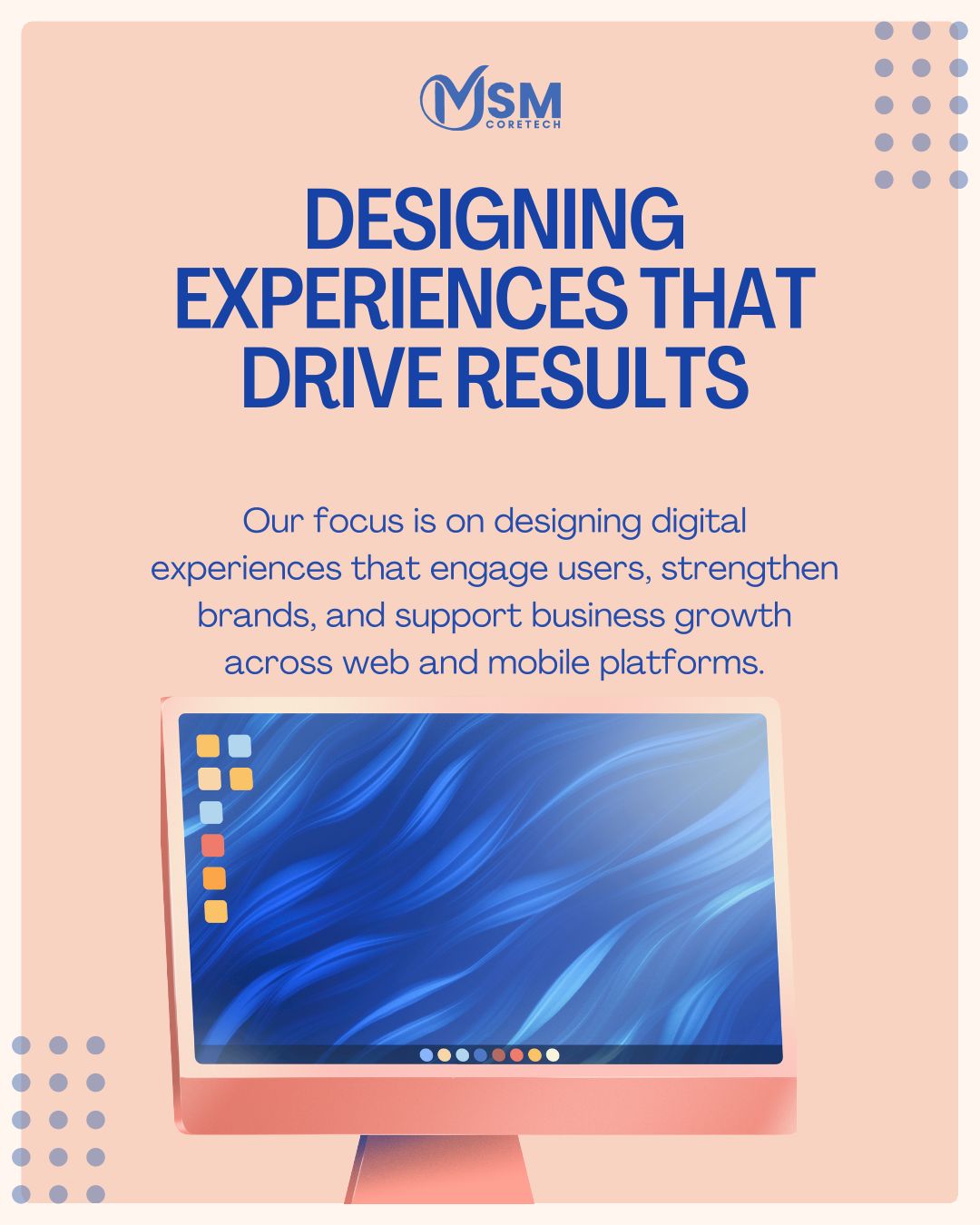 MSM
CORETECH

DESIGNING EXPERIENCES THAT DRIVE RESULTS

Our focus is on designing digital experiences that engage users, strengthen brands, and support business growth across web and mobile platforms.